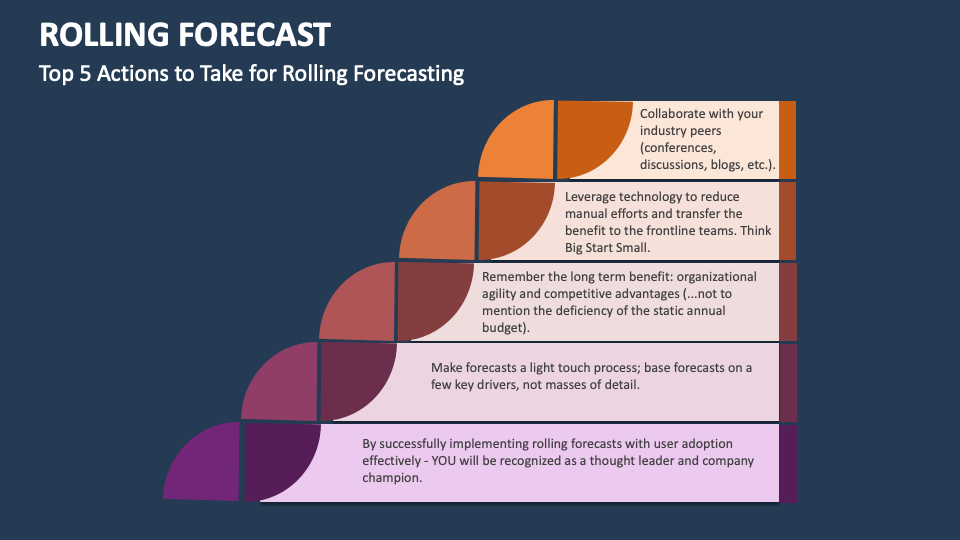 ROLLING FORECAST

Top 5 Actions to Take for Rolling Forecasting

Collaborate with your industry peers (conferences, discussions, blogs, etc.).

Leverage technology to reduce manual efforts and transfer the benefit to the frontline teams. Think Big Start Small.

Remember the long term benefit: organizational agility and competitive advantages (...not to mention the deficiency of the static annual budget).

Make forecasts a light touch process; base forecasts on a few key drivers, not masses of detail.

By successfully implementing rolling forecasts with user adoption effectively - YOU will be recognized as a thought leader and company champion.